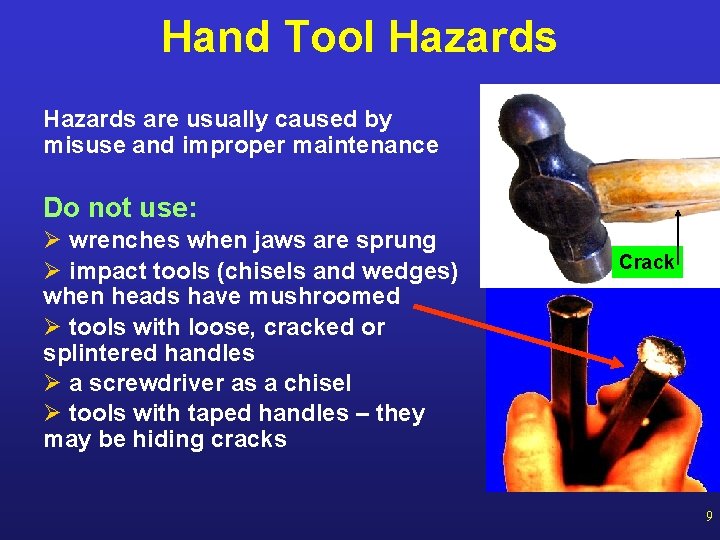 Hand Tool Hazards

Hazards are usually caused by misuse and improper maintenance

Do not use:

➢ wrenches when jaws are sprung

➢ impact tools (chisels and wedges) when heads have mushroomed

➢ tools with loose, cracked or splintered handles

➢ a screwdriver as a chisel

➢ tools with taped handles – they may be hiding cracks

Crack

9